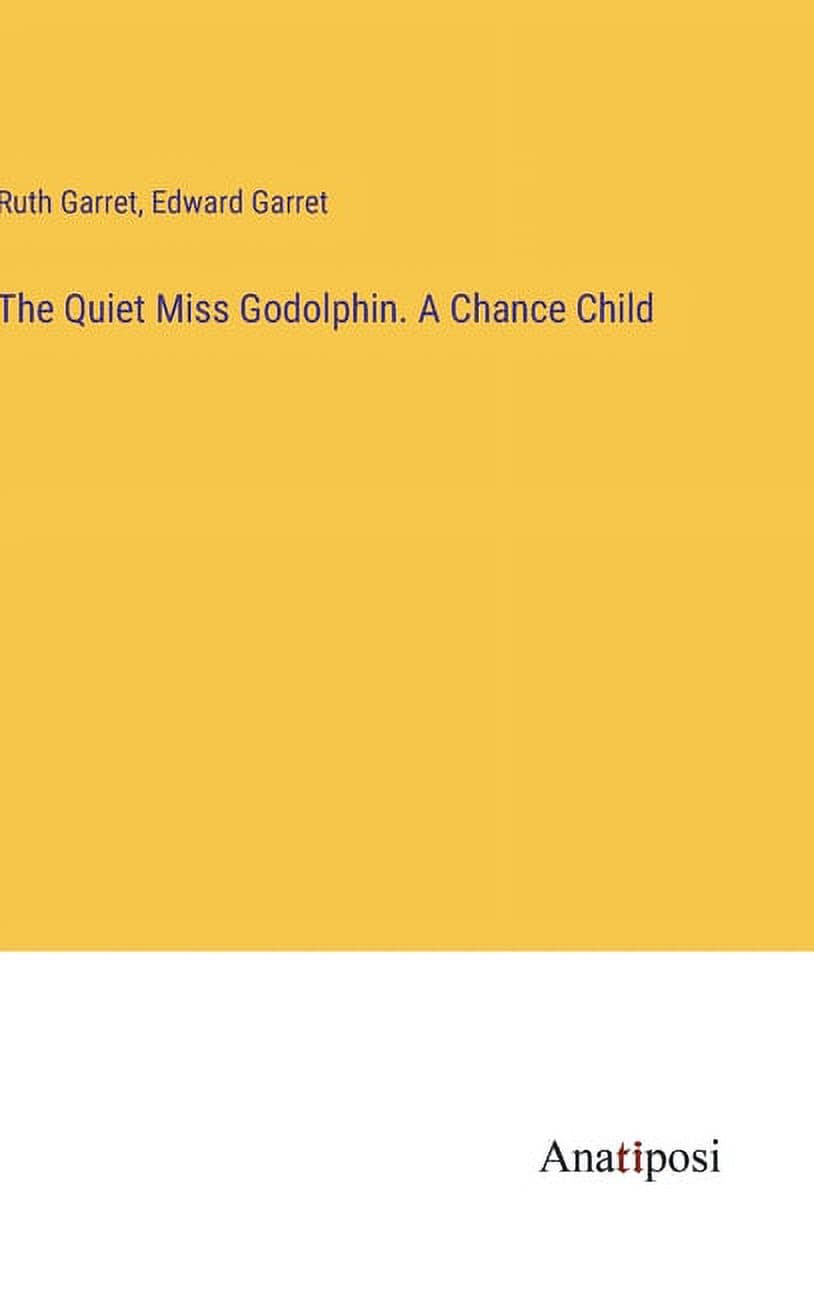 Ruth Garret, Edward Garret

The Quiet Miss Godolphin. A Chance Child

Anatiposi